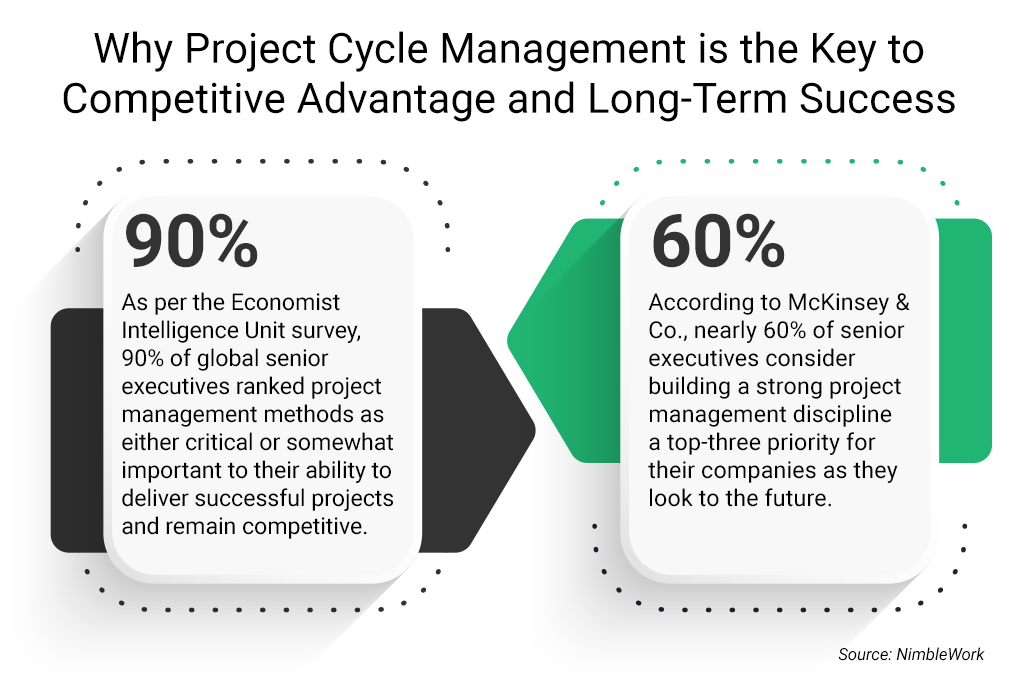 Why Project Cycle Management is the Key to Competitive Advantage and Long-Term Success

90%

As per the Economist Intelligence Unit survey, 90% of global senior executives ranked project management methods as either critical or somewhat important to their ability to deliver successful projects and remain competitive.

60%

According to McKinsey & Co., nearly 60% of senior executives consider building a strong project management discipline a top-three priority for their companies as they look to the future.

Source: NimbleWork